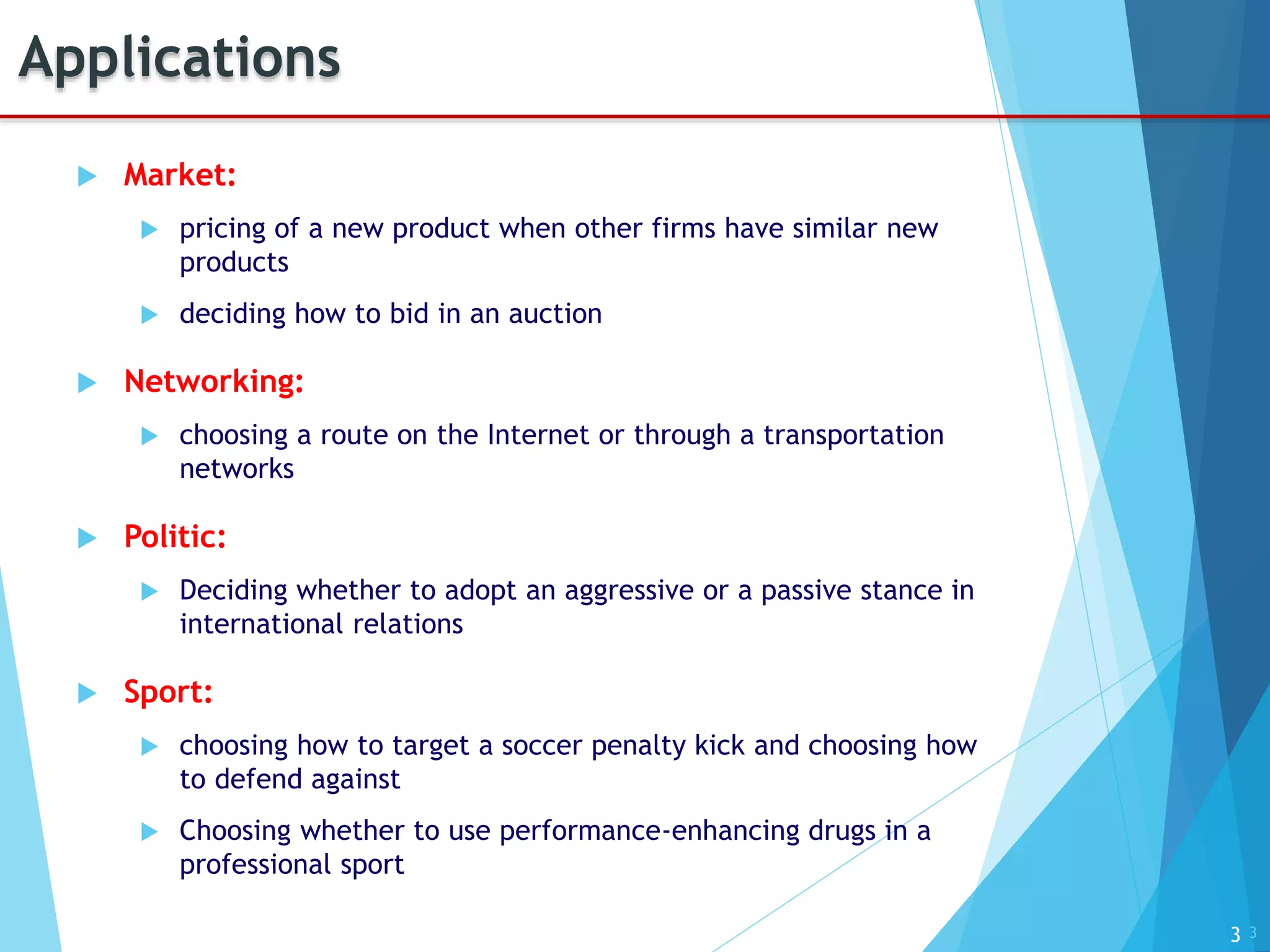 Applications

Market:

pricing of a new product when other firms have similar new products

deciding how to bid in an auction

Networking:

choosing a route on the Internet or through a transportation networks

Politic:

Deciding whether to adopt an aggressive or a passive stance in international relations

Sport:

choosing how to target a soccer penalty kick and choosing how to defend against

Choosing whether to use performance-enhancing drugs in a professional sport

3 3